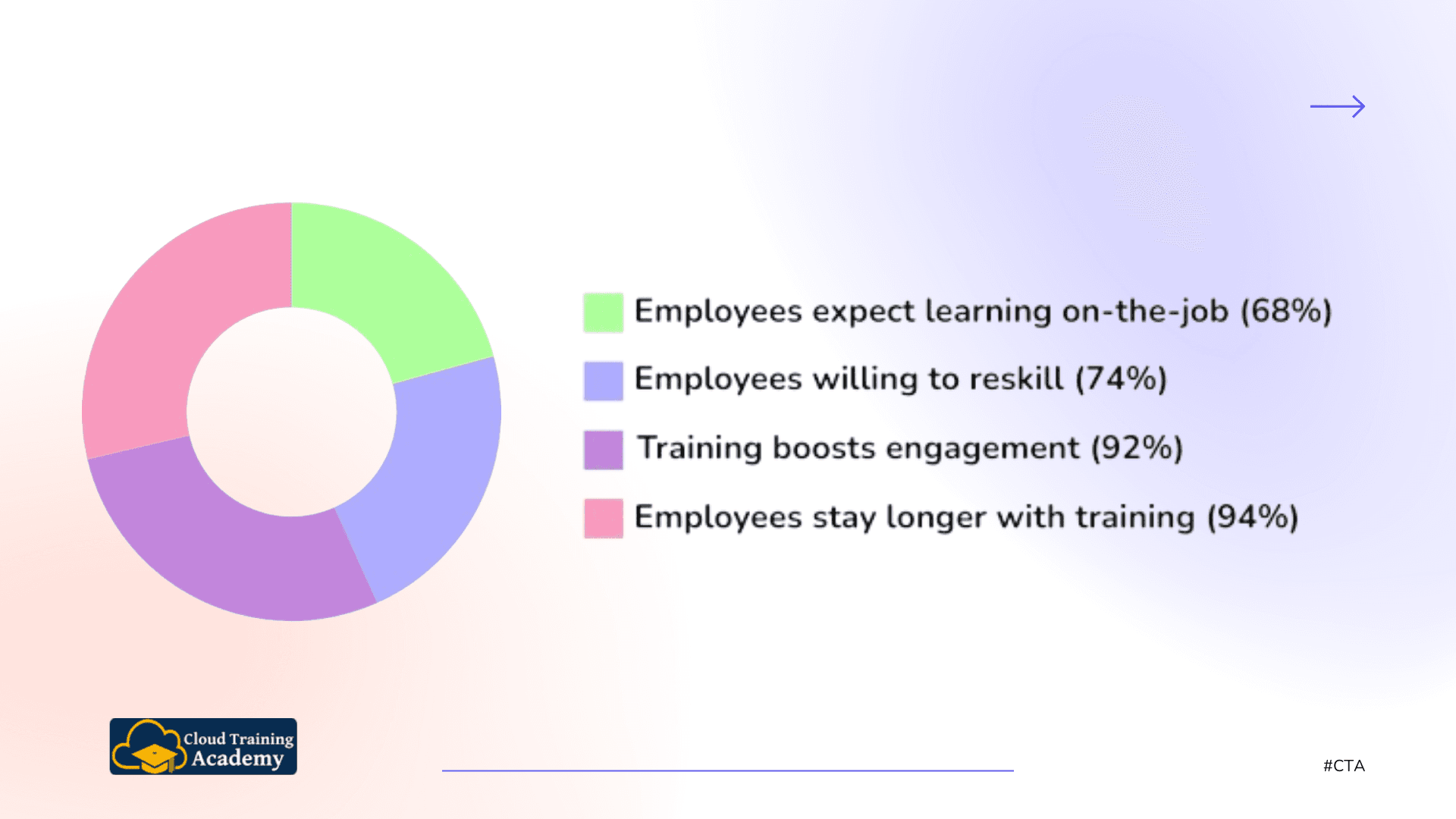 Employees expect learning on-the-job (68%)

Employees willing to reskill (74%)

Training boosts engagement (92%)

Employees stay longer with training (94%)

Cloud Training Academy

#CTA